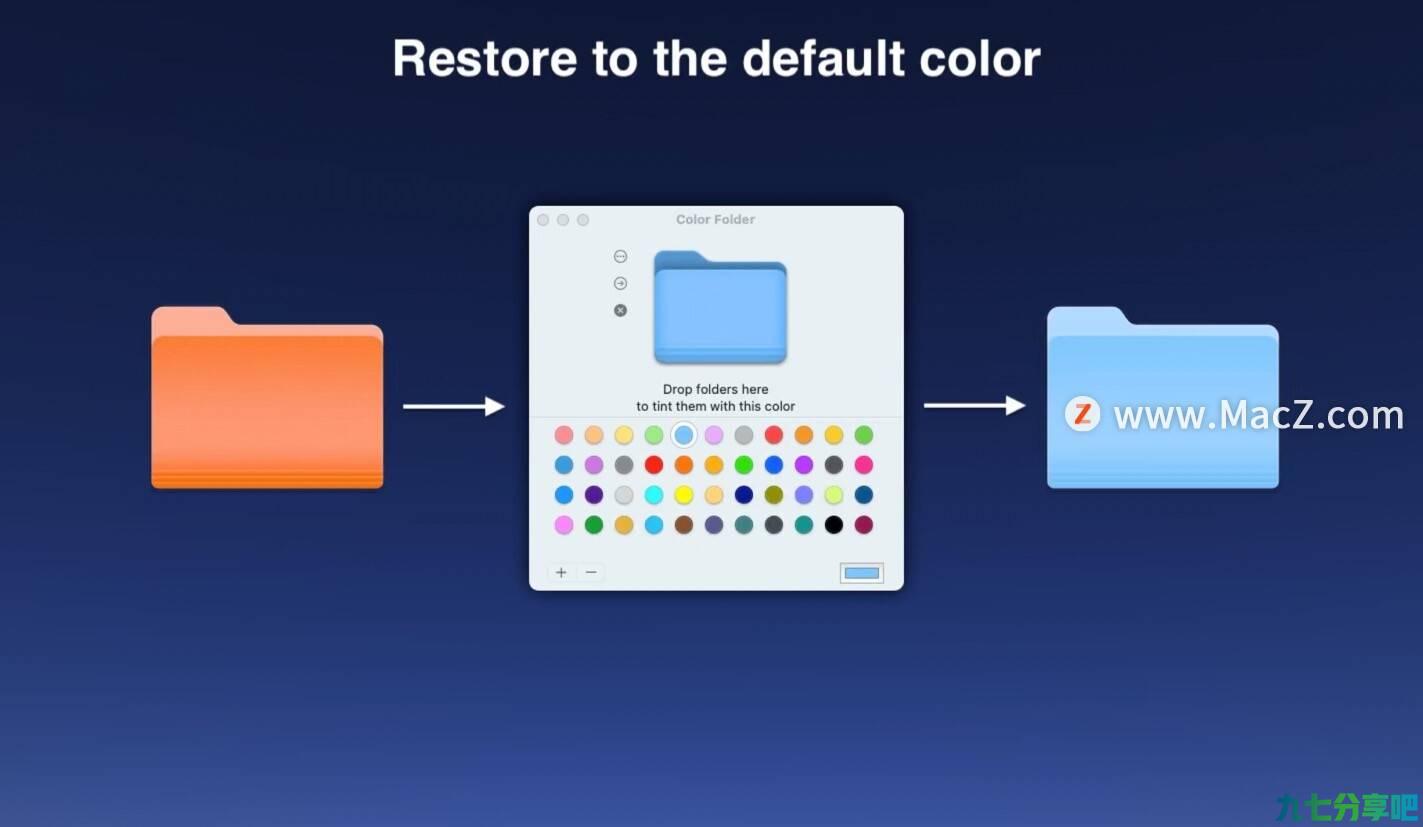 Restore to the default color

Color Folder

Drop folders here
to tint them with this color

+ −

Z www.MacZ.com

九七分享吧